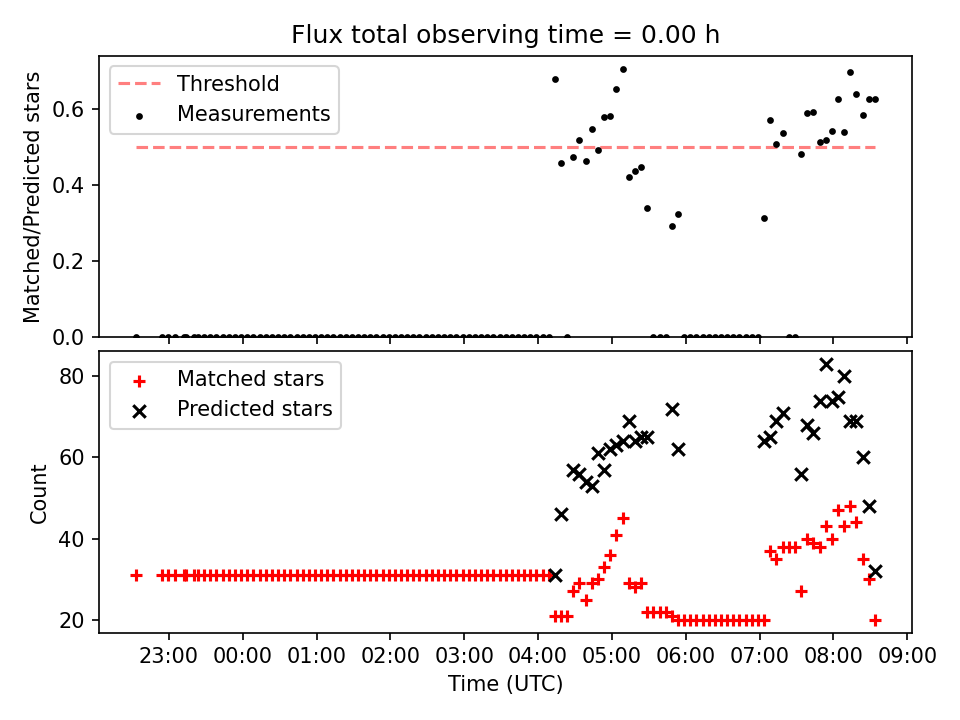 Flux total observing time = 0.00 h

Threshold
Measurements

Matched/Predicted stars

0.6
0.4
0.2
0.0

Matched stars
Predicted stars

Count

80
60
40
20

23:00 00:00 01:00 02:00 03:00 04:00 05:00 06:00 07:00 08:00 09:00

Time (UTC)